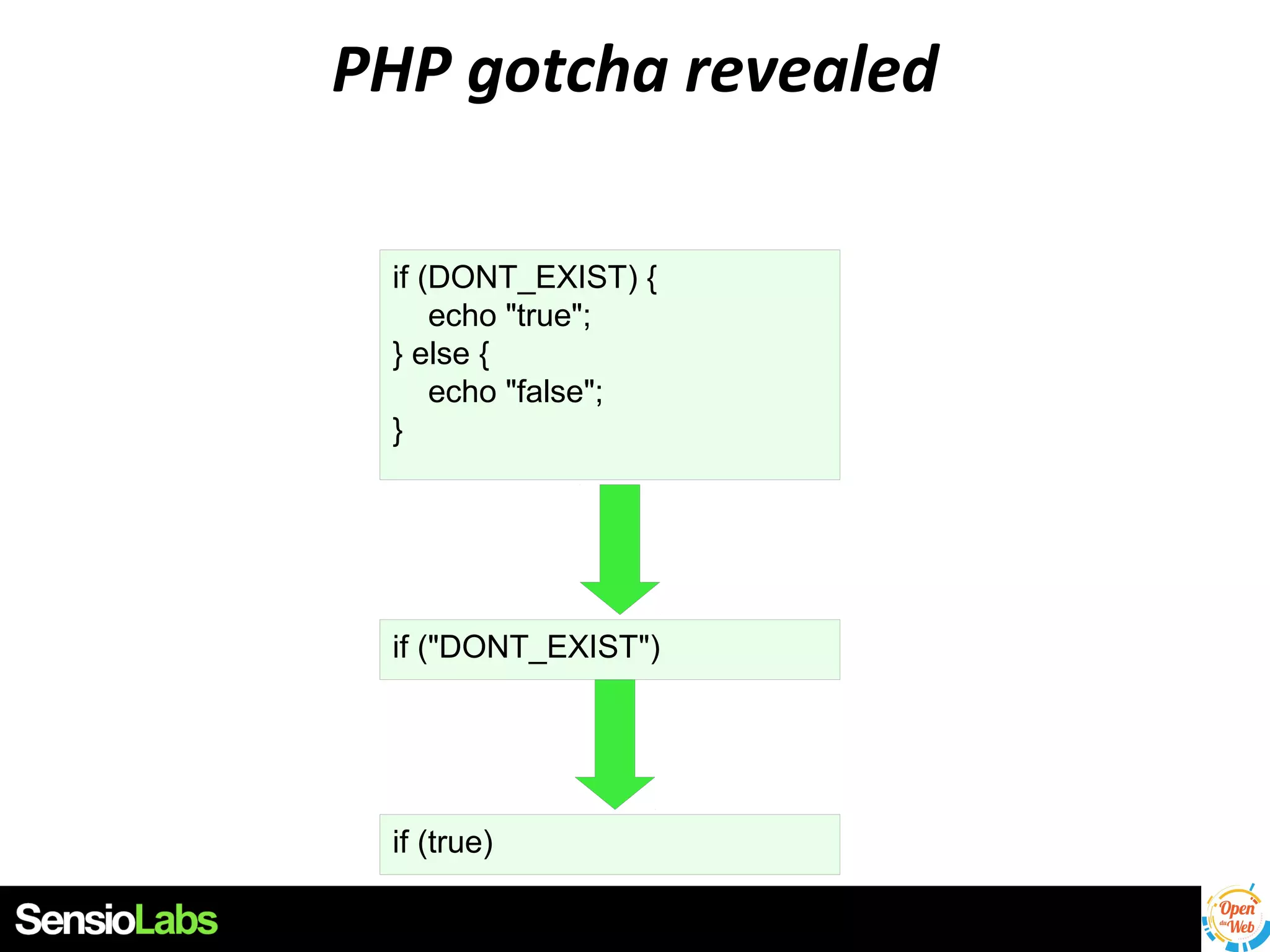 PHP gotcha revealed

if (DONT_EXIST) {
    echo "true";
} else {
    echo "false";
}

if ("DONT_EXIST")

if (true)

SensioLabs

Open du Web